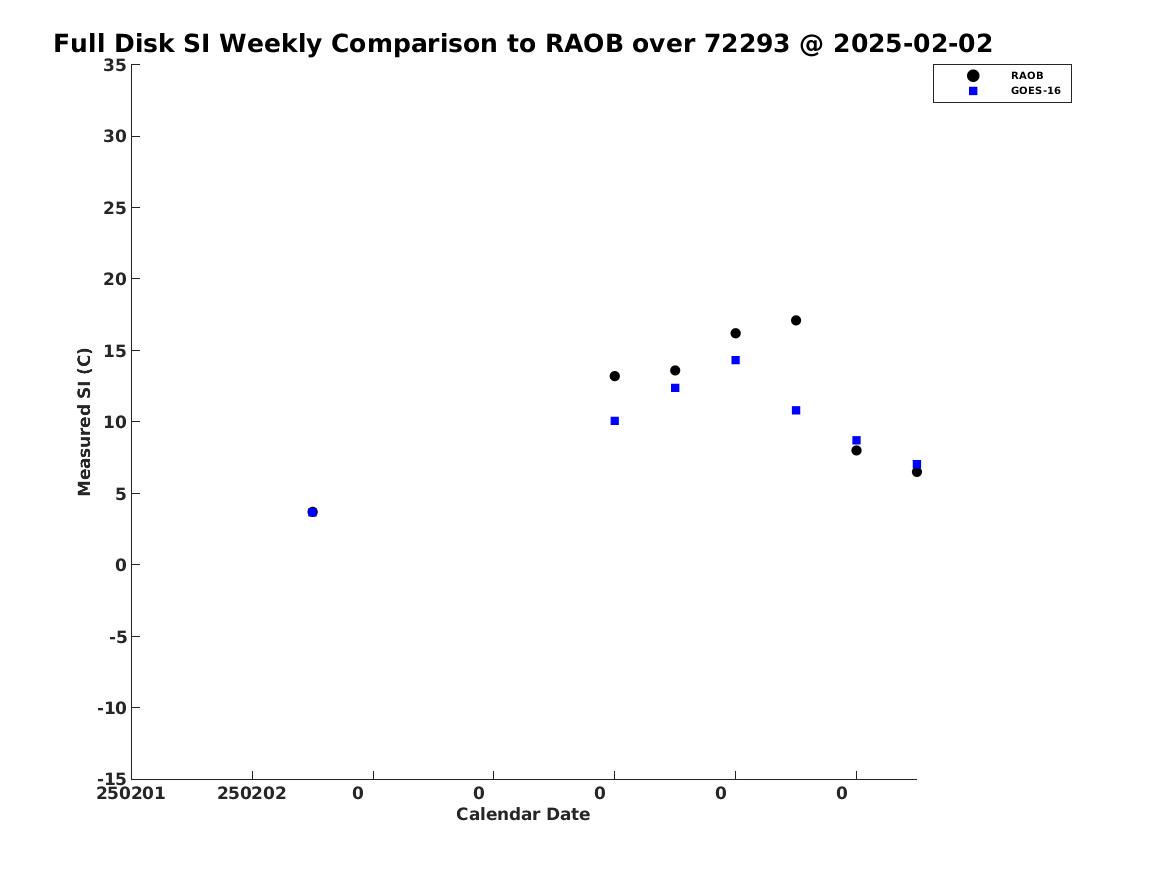 Full Disk SI Weekly Comparison to RAOB over 72293 @ 2025-02-02

RAOB
GOES-16

Measured SI (C)

35
30
25
20
15
10
5
0
-5
-10
-15

250201 250202 0 0 0 0 0

Calendar Date